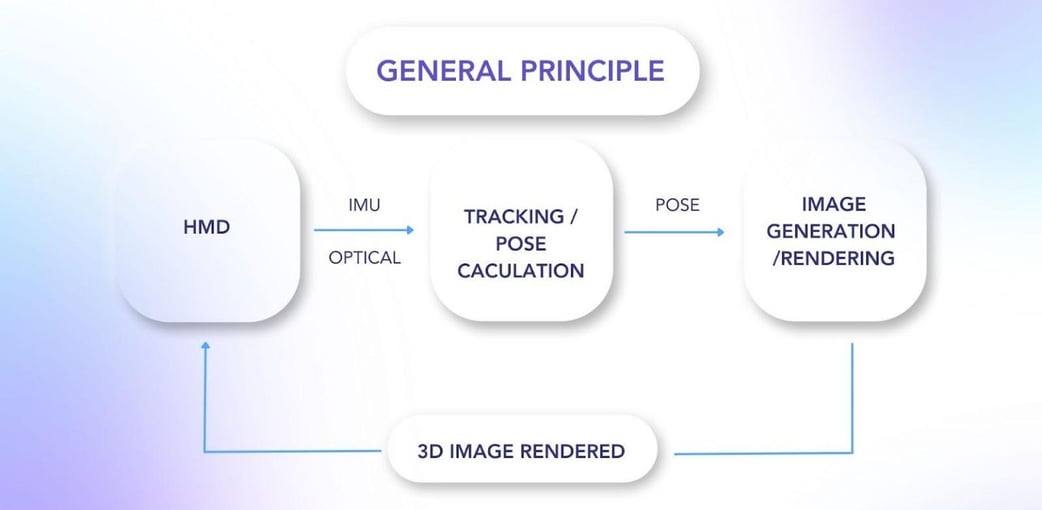 GENERAL PRINCIPLE

HMD

IMU

OPTICAL

TRACKING / POSE CACULATION

POSE

IMAGE GENERATION /RENDERING

3D IMAGE RENDERED